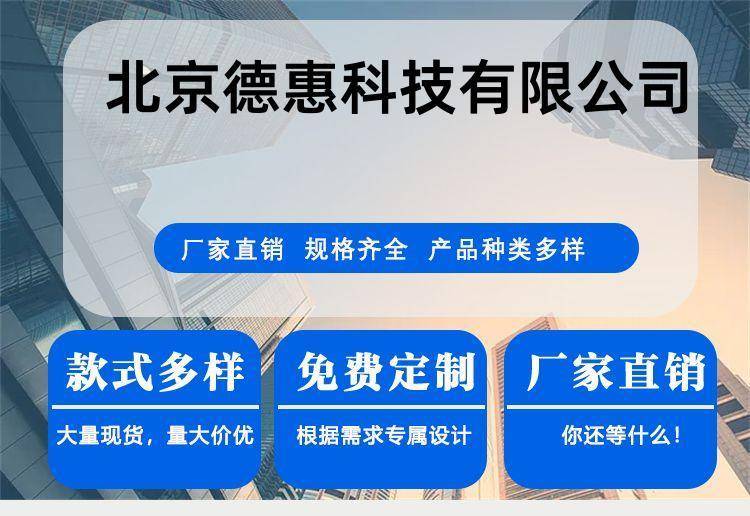 北京德惠科技有限公司

厂家直销 规格齐全 产品种类多样

款式多样

大量现货，量大价优

免费定制

根据需求专属设计

厂家直销

你还等什么！